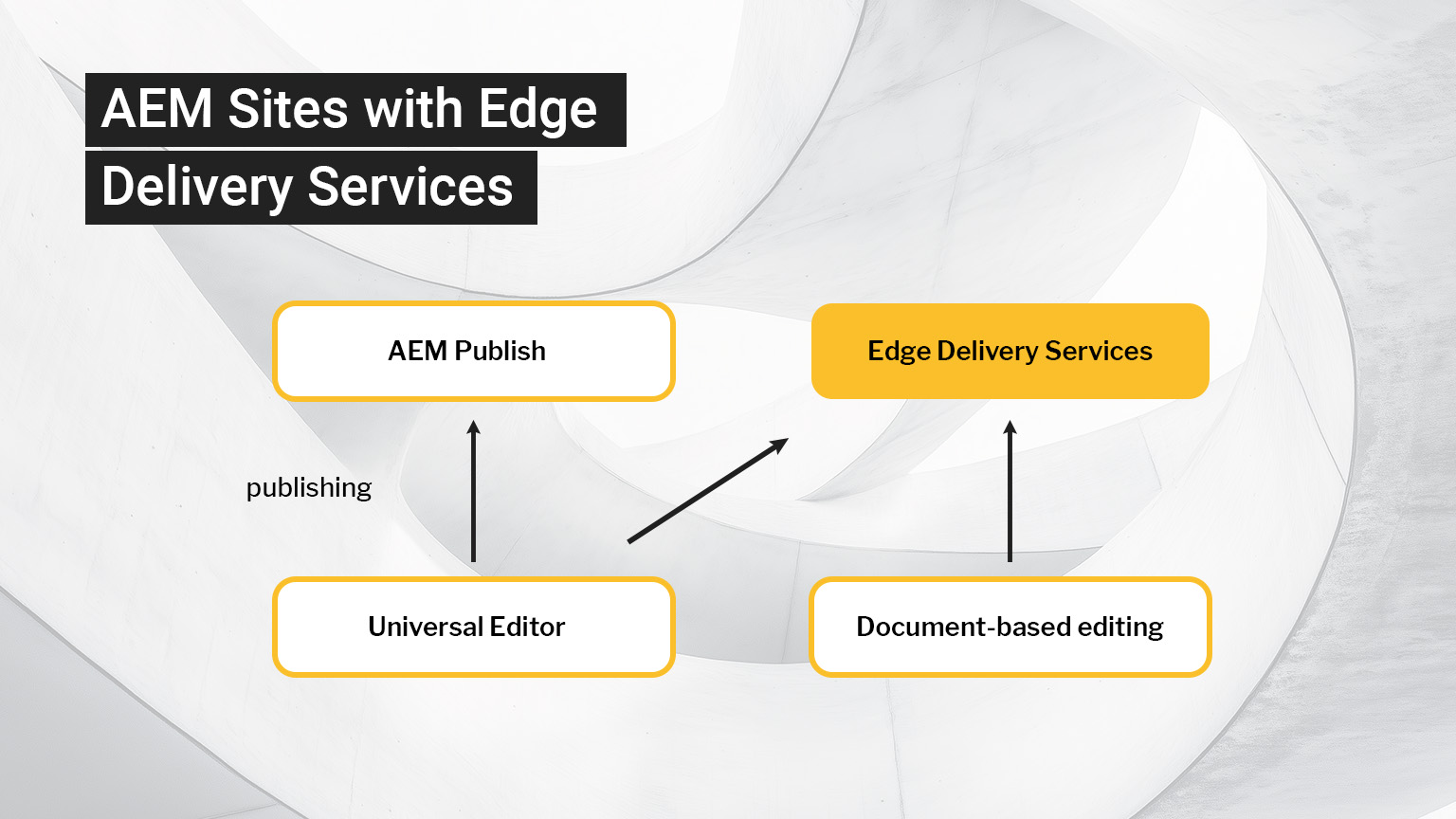 AEM Sites with Edge Delivery Services

AEM Publish

Edge Delivery Services

publishing

Universal Editor

Document-based editing